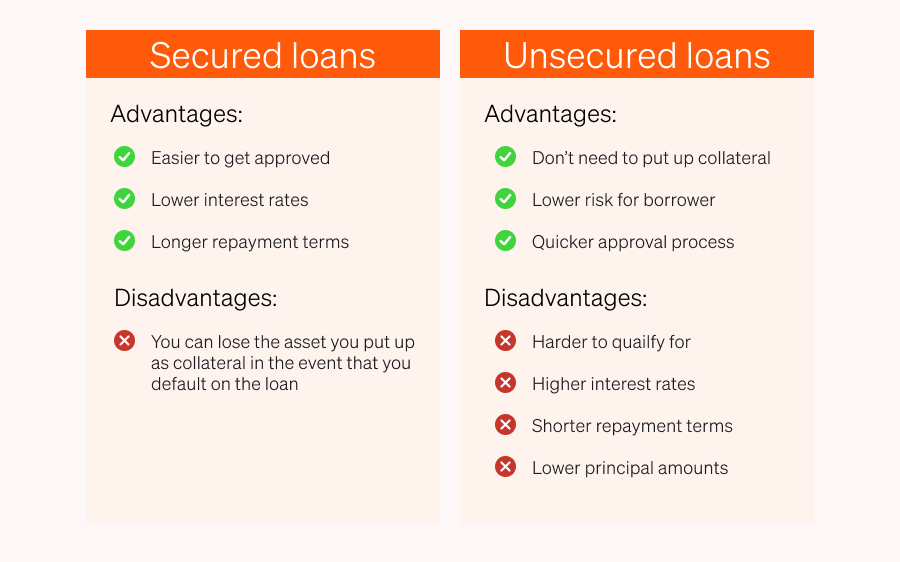 Secured loans

Advantages:

Easier to get approved

Lower interest rates

Longer repayment terms

Disadvantages:

You can lose the asset you put up as collateral in the event that you default on the loan

Unsecured loans

Advantages:

Don't need to put up collateral

Lower risk for borrower

Quicker approval process

Disadvantages:

Harder to quailfy for

Higher interest rates

Shorter repayment terms

Lower principal amounts